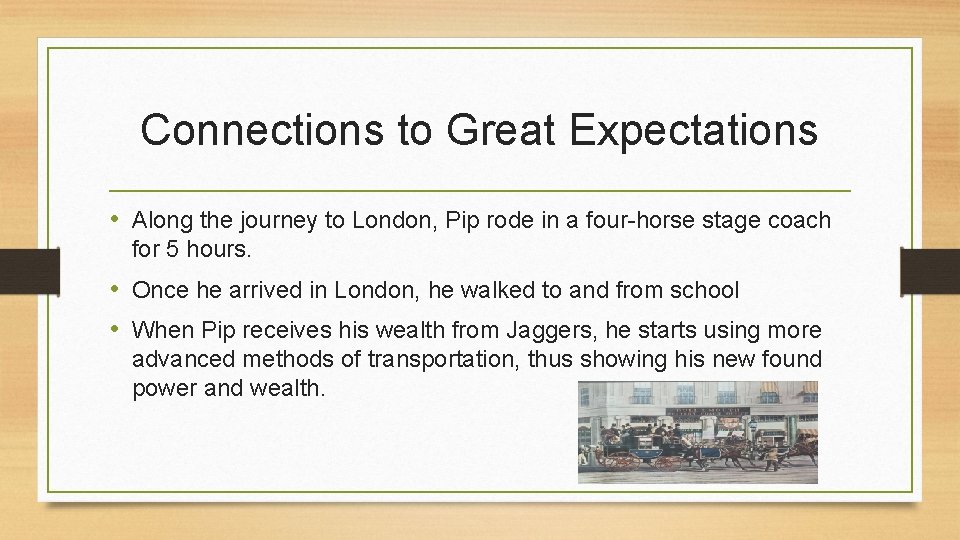 Connections to Great Expectations

• Along the journey to London, Pip rode in a four-horse stage coach for 5 hours.

• Once he arrived in London, he walked to and from school

• When Pip receives his wealth from Jaggers, he starts using more advanced methods of transportation, thus showing his new found power and wealth.